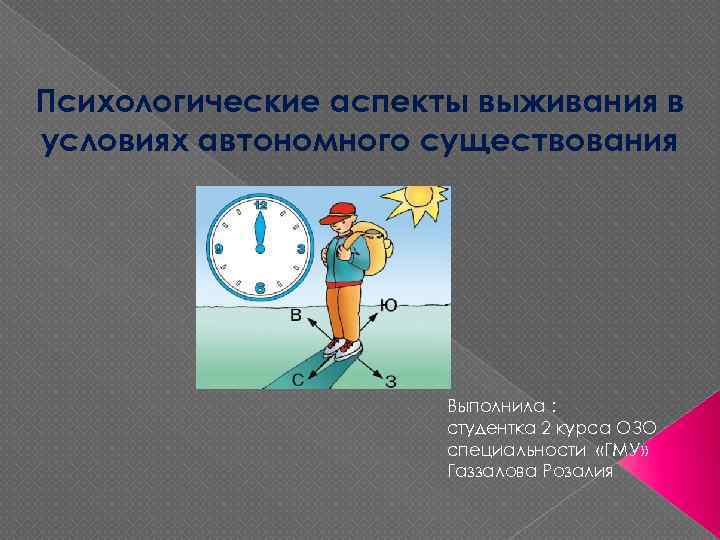 Психологические аспекты выживания в условиях автономного существования

12
3
6
9

В
Ю
С
З

Выполнила :
студентка 2 курса ОЗО
специальности «ГМУ»
Газзалова Розалия